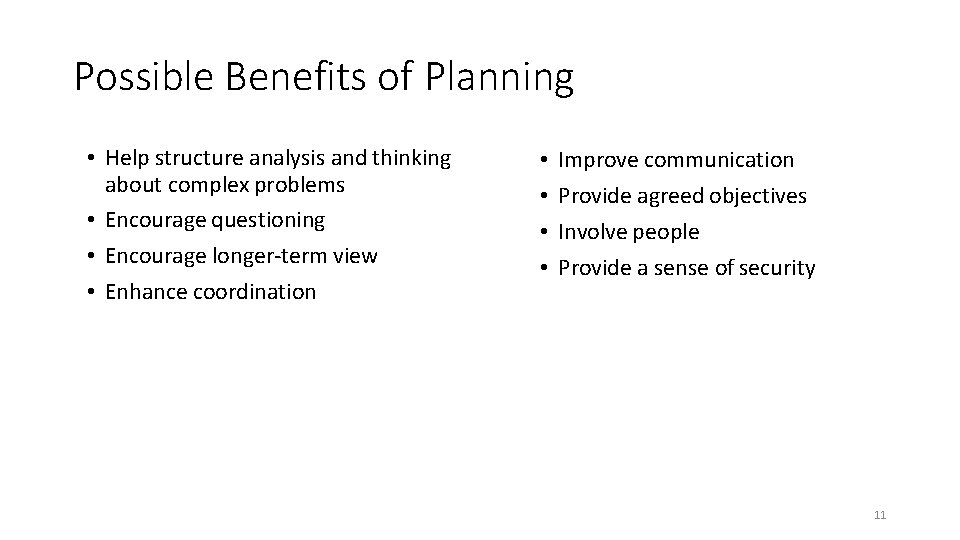 Possible Benefits of Planning

• Help structure analysis and thinking about complex problems
• Encourage questioning
• Encourage longer-term view
• Enhance coordination

• Improve communication
• Provide agreed objectives
• Involve people
• Provide a sense of security

11